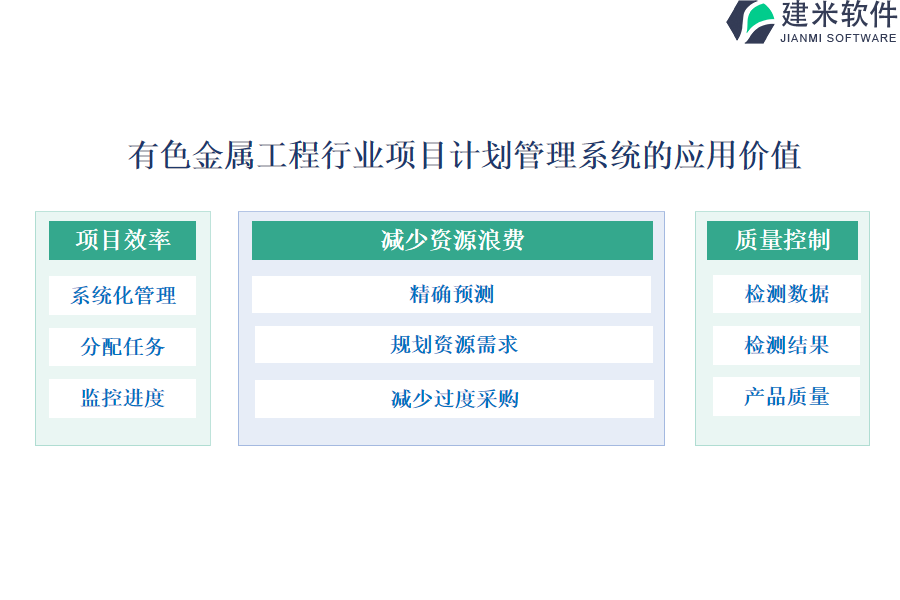 建米软件
JIANMI SOFTWARE

有色金属工程行业项目计划管理系统的应用价值

项目效率

系统化管理

分配任务

监控进度

减少资源浪费

精确预测

规划资源需求

减少过度采购

质量控制

检测数据

检测结果

产品质量